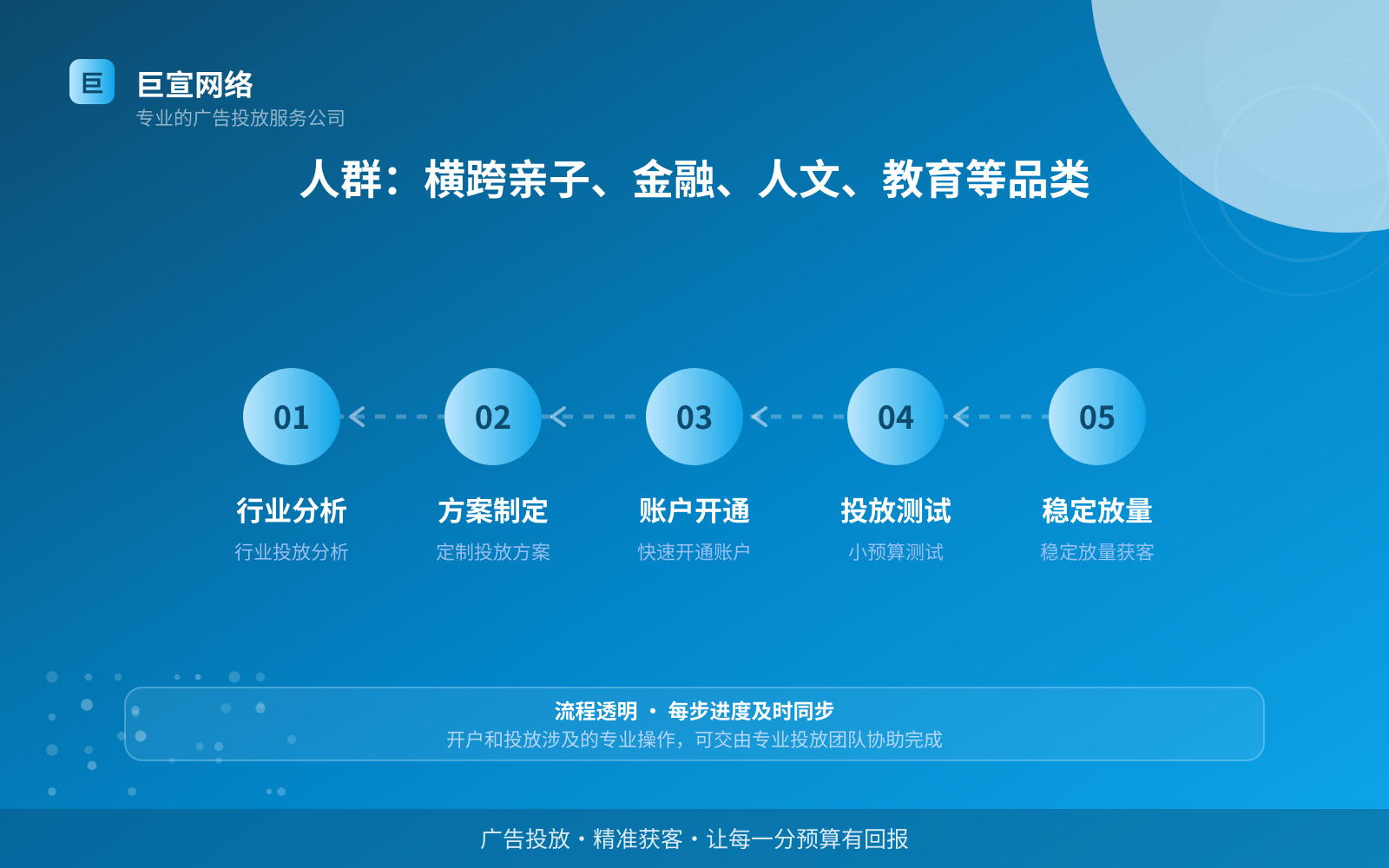 巨
巨宣网络
专业的广告投放服务公司

人群：横跨亲子、金融、人文、教育等品类

01
行业分析
行业投放分析

02
方案制定
定制投放方案

03
账户开通
快速开通账户

04
投放测试
小预算测试

05
稳定放量
稳定放量获客

流程透明 · 每步进度及时同步
开户和投放涉及的专业操作，可交由专业投放团队协助完成

广告投放 · 精准获客 · 让每一分预算有回报